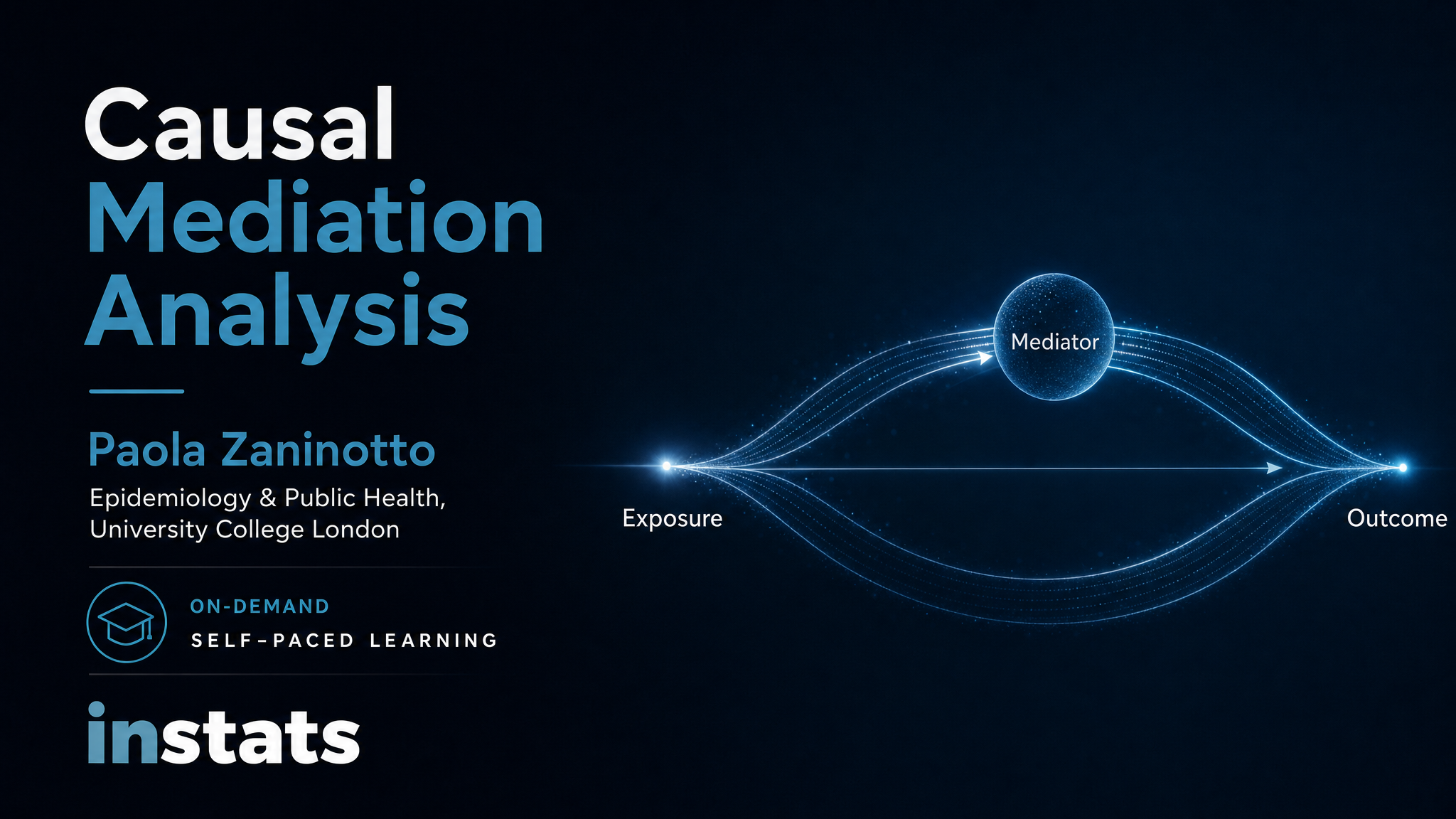 Causal Mediation Analysis

Paola Zaninotto

Epidemiology & Public Health, University College London

ON-DEMAND

SELF-PACED LEARNING

instats

Mediator

Exposure

Outcome